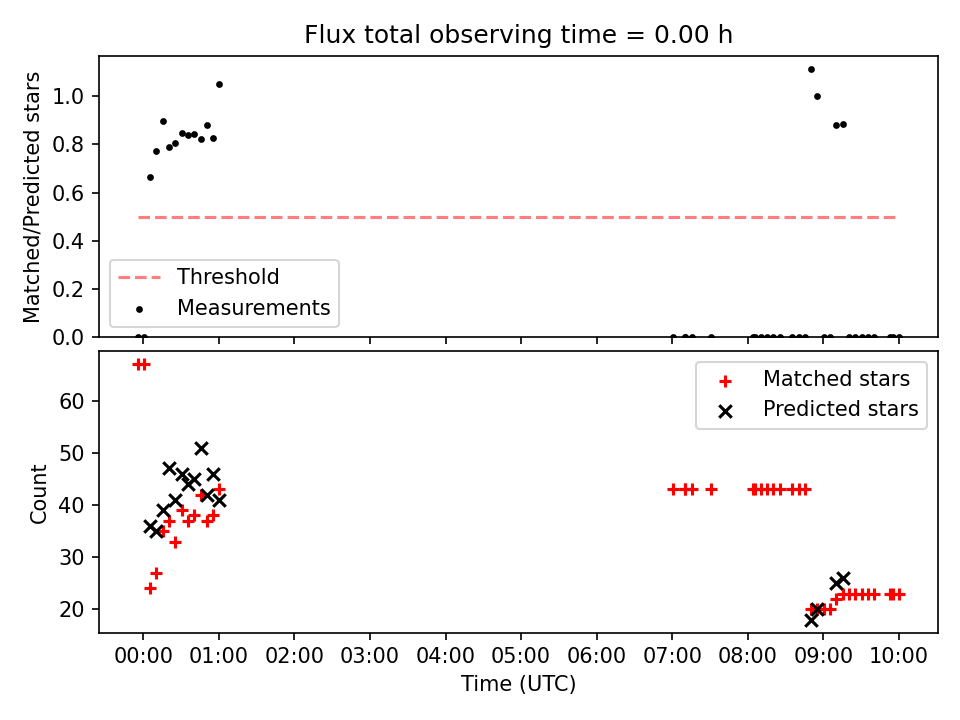 Flux total observing time = 0.00 h

Matched/Predicted stars
1.0
0.8
0.6
0.4
0.2
0.0

Threshold
Measurements

Count
60
50
40
30
20

Matched stars
Predicted stars

00:00
01:00
02:00
03:00
04:00
05:00
06:00
07:00
08:00
09:00
10:00
Time (UTC)